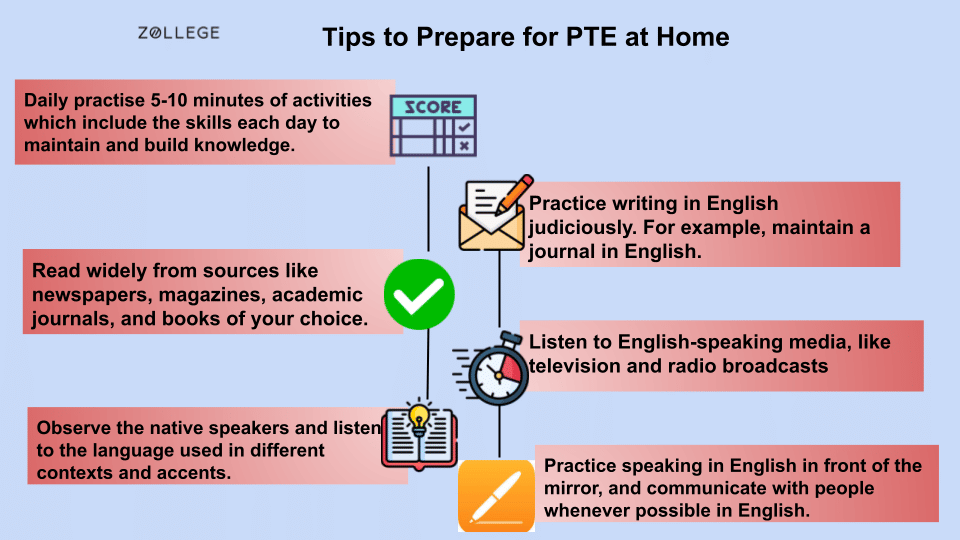 ZOLLEGE

Tips to Prepare for PTE at Home

Daily practise 5-10 minutes of activities which include the skills each day to maintain and build knowledge.

SCORE

Practice writing in English judiciously. For example, maintain a journal in English.

Read widely from sources like newspapers, magazines, academic journals, and books of your choice.

Listen to English-speaking media, like television and radio broadcasts

Observe the native speakers and listen to the language used in different contexts and accents.

Practice speaking in English in front of the mirror, and communicate with people whenever possible in English.